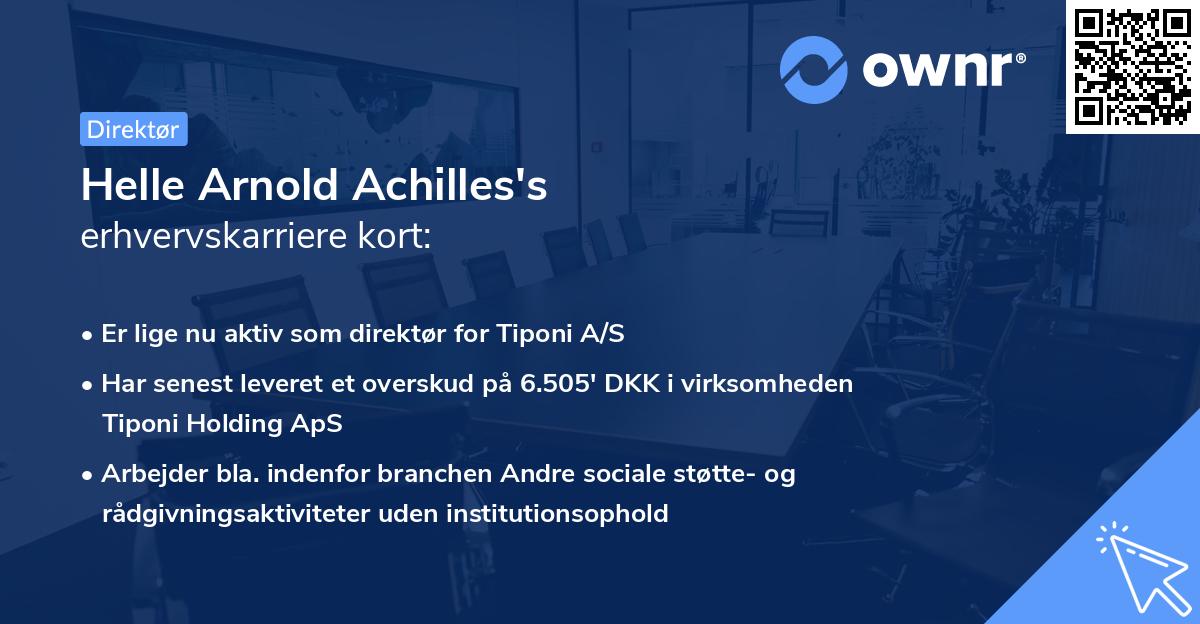 ownr®

Direktør

Helle Arnold Achilles's
erhvervskarriere kort:

• Er lige nu aktiv som direktør for Tiponi A/S
• Har senest leveret et overskud på 6.505' DKK i virksomheden Tiponi Holding ApS
• Arbejder bla. indenfor branchen Andre sociale støtte- og rådgivningsaktiviteter uden institutionsophold